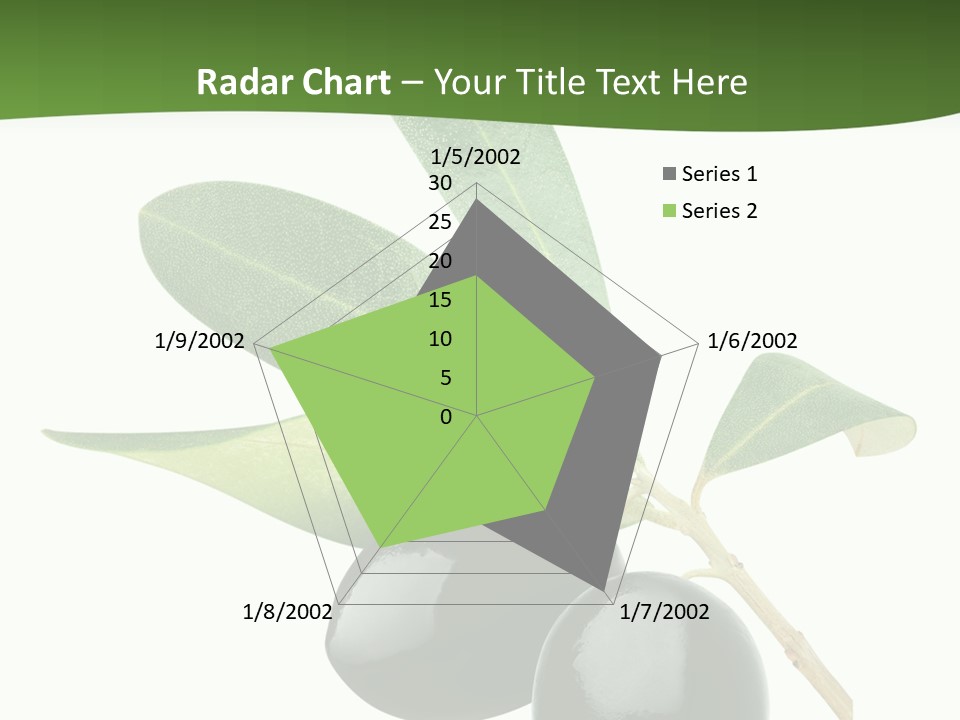 Radar Chart – Your Title Text Here

1/5/2002

30
25
20
15
10
5
0

1/6/2002

1/7/2002

1/8/2002

1/9/2002

Series 1
Series 2